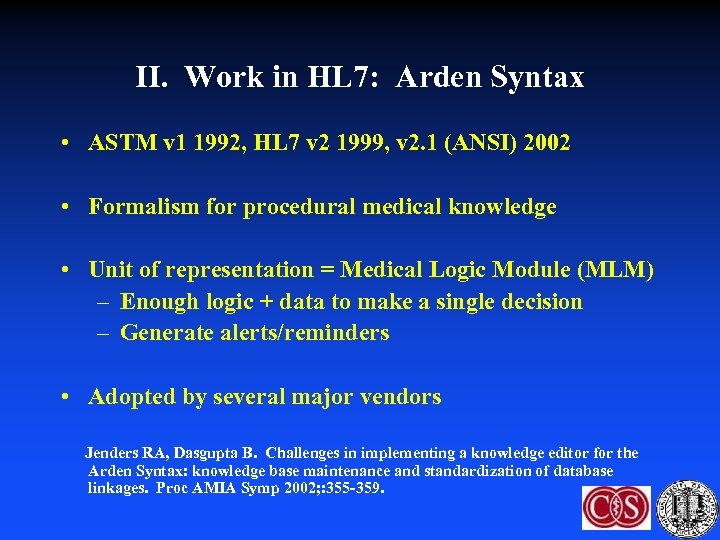 II. Work in HL7: Arden Syntax

• ASTM v1 1992, HL7 v2 1999, v2.1 (ANSI) 2002

• Formalism for procedural medical knowledge

• Unit of representation = Medical Logic Module (MLM)
– Enough logic + data to make a single decision
– Generate alerts/reminders

• Adopted by several major vendors

Jenders RA, Dasgupta B. Challenges in implementing a knowledge editor for the Arden Syntax: knowledge base maintenance and standardization of database linkages. Proc AMIA Symp 2002;:355-359.

CS